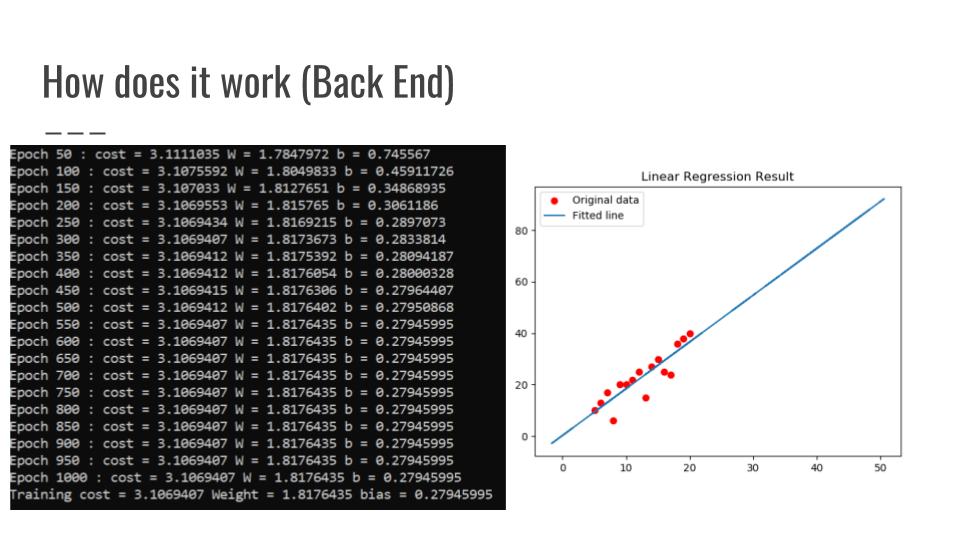 How does it work (Back End)

Epoch 50 : cost = 3.1111035 W = 1.7847972 b = 0.745567
Epoch 100 : cost = 3.1075592 W = 1.8049833 b = 0.45911726
Epoch 150 : cost = 3.107033 W = 1.8127651 b = 0.34868935
Epoch 200 : cost = 3.1069553 W = 1.815765 b = 0.3061186
Epoch 250 : cost = 3.1069434 W = 1.8169215 b = 0.2897073
Epoch 300 : cost = 3.1069407 W = 1.8173673 b = 0.2833814
Epoch 350 : cost = 3.1069412 W = 1.8175392 b = 0.28094187
Epoch 400 : cost = 3.1069412 W = 1.8176054 b = 0.28000328
Epoch 450 : cost = 3.1069415 W = 1.8176306 b = 0.27964407
Epoch 500 : cost = 3.1069412 W = 1.8176402 b = 0.27950868
Epoch 550 : cost = 3.1069407 W = 1.8176435 b = 0.27945995
Epoch 600 : cost = 3.1069407 W = 1.8176435 b = 0.27945995
Epoch 650 : cost = 3.1069407 W = 1.8176435 b = 0.27945995
Epoch 700 : cost = 3.1069407 W = 1.8176435 b = 0.27945995
Epoch 750 : cost = 3.1069407 W = 1.8176435 b = 0.27945995
Epoch 800 : cost = 3.1069407 W = 1.8176435 b = 0.27945995
Epoch 850 : cost = 3.1069407 W = 1.8176435 b = 0.27945995
Epoch 900 : cost = 3.1069407 W = 1.8176435 b = 0.27945995
Epoch 950 : cost = 3.1069407 W = 1.8176435 b = 0.27945995
Epoch 1000 : cost = 3.1069407 W = 1.8176435 b = 0.27945995
Training cost = 3.1069407 Weight = 1.8176435 bias = 0.27945995

Linear Regression Result
Original data
Fitted line
80
60
40
20
0
0 10 20 30 40 50